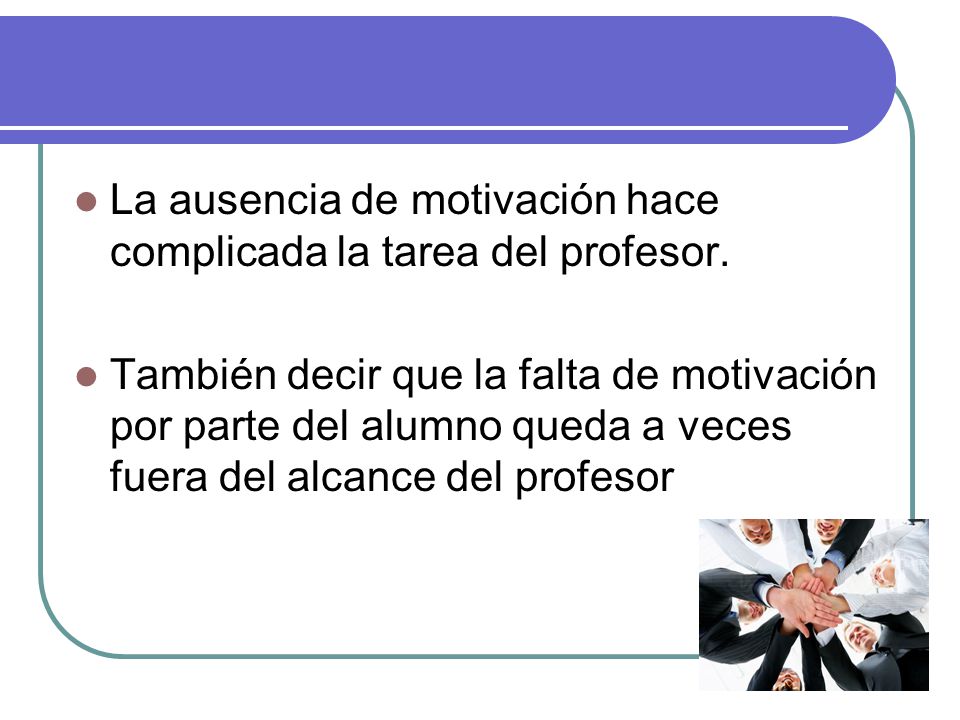 La ausencia de motivación hace complicada la tarea del profesor.

También decir que la falta de motivación por parte del alumno queda a veces fuera del alcance del profesor